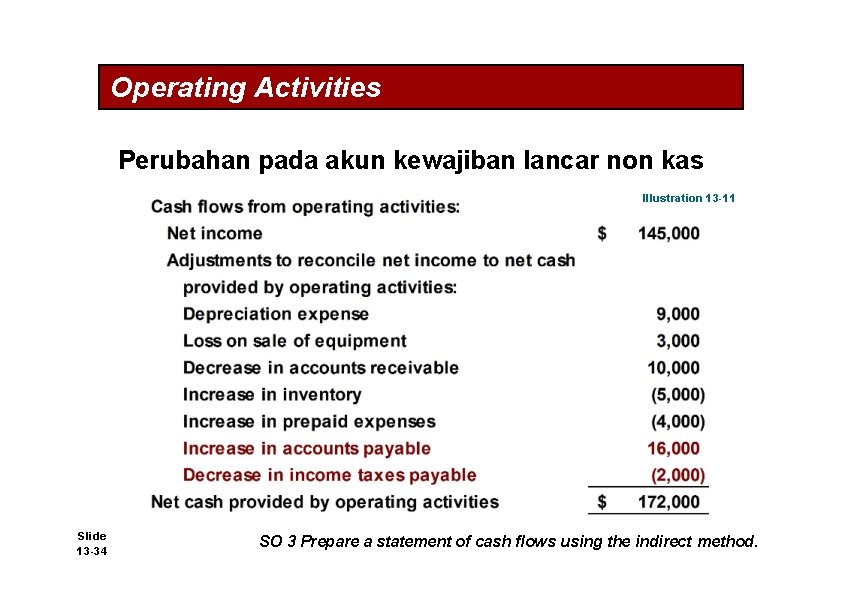 Operating Activities

Perubahan pada akun kewajiban lancar non kas

Illustration 13-11

| Cash flows from operating activities: | |
|---|---|
| Net income | $ 145,000 |
| Adjustments to reconcile net income to net cash provided by operating activities: | |
| Depreciation expense | 9,000 |
| Loss on sale of equipment | 3,000 |
| Decrease in accounts receivable | 10,000 |
| Increase in inventory | (5,000) |
| Increase in prepaid expenses | (4,000) |
| Increase in accounts payable | 16,000 |
| Decrease in income taxes payable | (2,000) |
| Net cash provided by operating activities | $ 172,000 |

Slide 13-34

SO 3 Prepare a statement of cash flows using the indirect method.